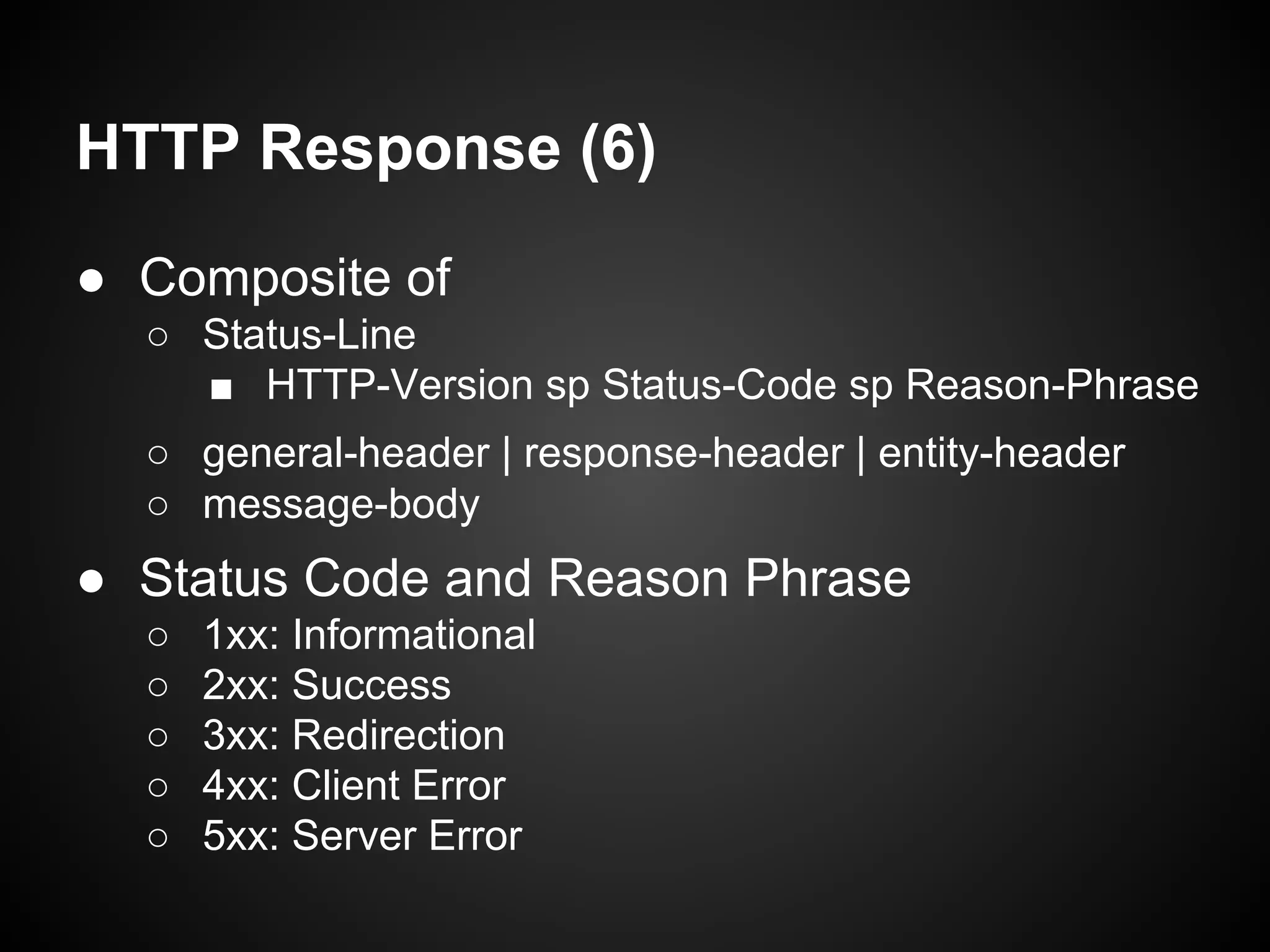 HTTP Response (6)

● Composite of
  ○ Status-Line
    ■ HTTP-Version sp Status-Code sp Reason-Phrase
  ○ general-header | response-header | entity-header
  ○ message-body
● Status Code and Reason Phrase
  ○ 1xx: Informational
  ○ 2xx: Success
  ○ 3xx: Redirection
  ○ 4xx: Client Error
  ○ 5xx: Server Error